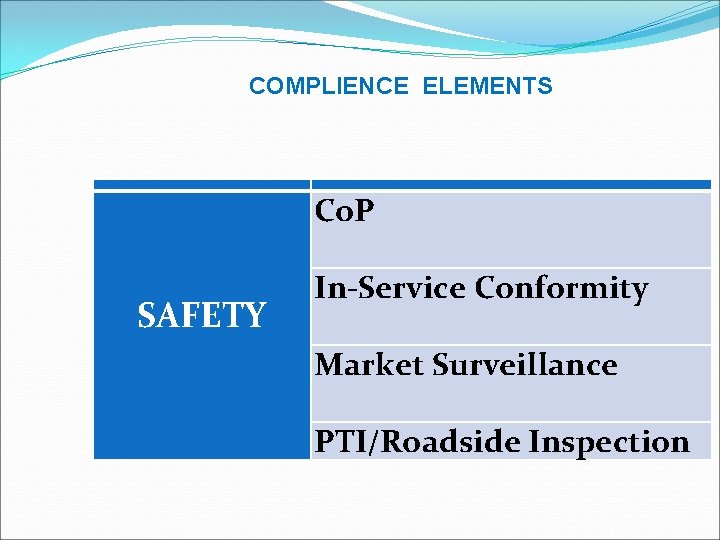 COMPLIENCE ELEMENTS

| | |
|---|---|
| SAFETY | CoP |
| | In-Service Conformity |
| | Market Surveillance |
| | PTI/Roadside Inspection |